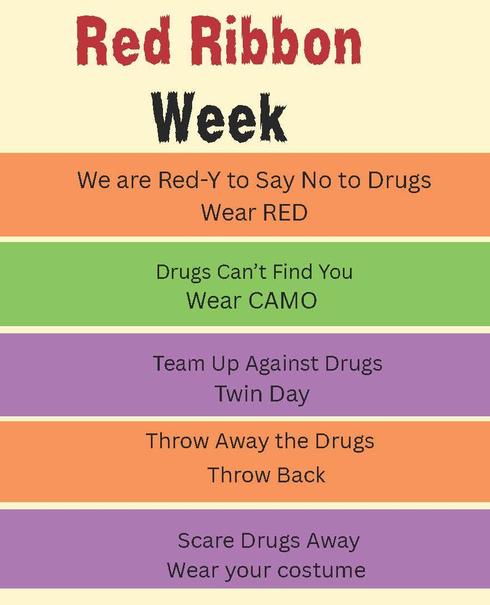 Red Ribbon
Week

We are Red-Y to Say No to Drugs
Wear RED

Drugs Can't Find You
Wear CAMO

Team Up Against Drugs
Twin Day

Throw Away the Drugs
Throw Back

Scare Drugs Away
Wear your costume